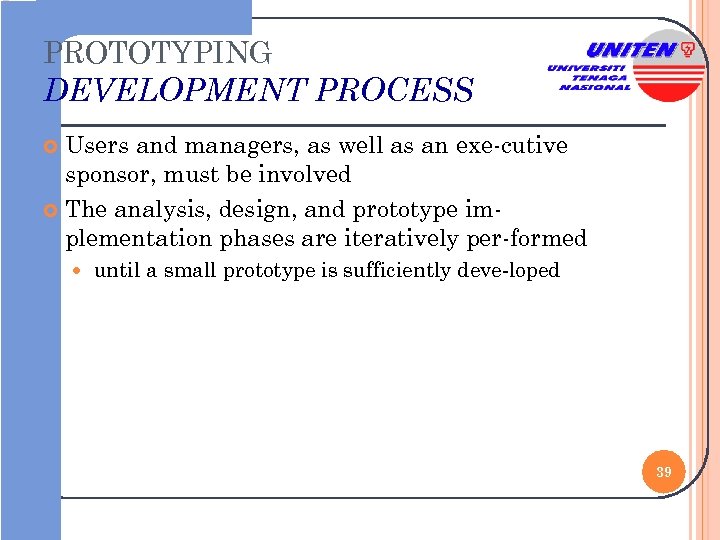 PROTOTYPING
DEVELOPMENT PROCESS

UNITEN
UNIVERSITI TENAGA NASIONAL

Users and managers, as well as an exe-cutive sponsor, must be involved

The analysis, design, and prototype implementation phases are iteratively per-formed

until a small prototype is sufficiently deve-loped

39